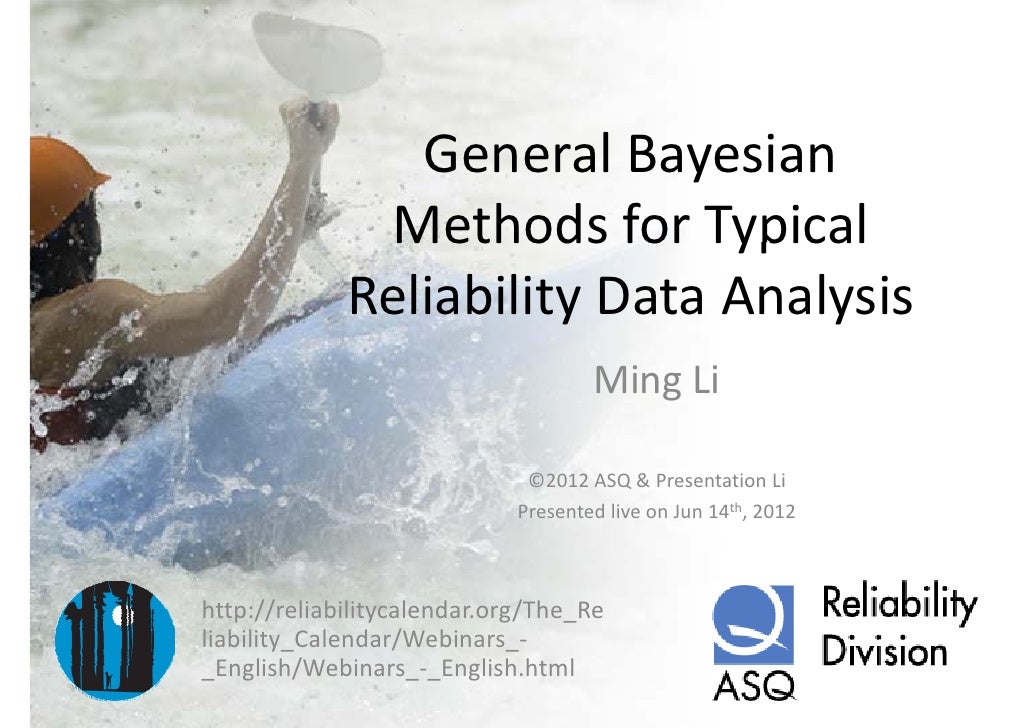 General Bayesian Methods for Typical Reliability Data Analysis

Ming Li

©2012 ASQ & Presentation Li
Presented live on Jun 14$^{th}$, 2012

http://reliabilitycalendar.org/The_Reliability_Calendar/Webinars_-_English/Webinars_-_English.html

ASQ

Reliability Division